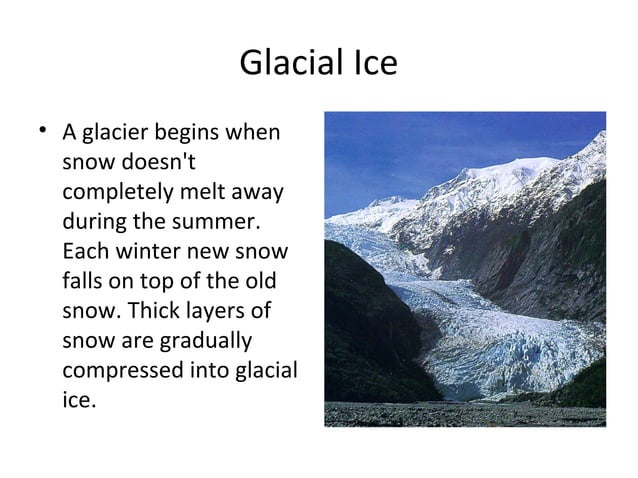 Glacial Ice

• A glacier begins when snow doesn't completely melt away during the summer. Each winter new snow falls on top of the old snow. Thick layers of snow are gradually compressed into glacial ice.